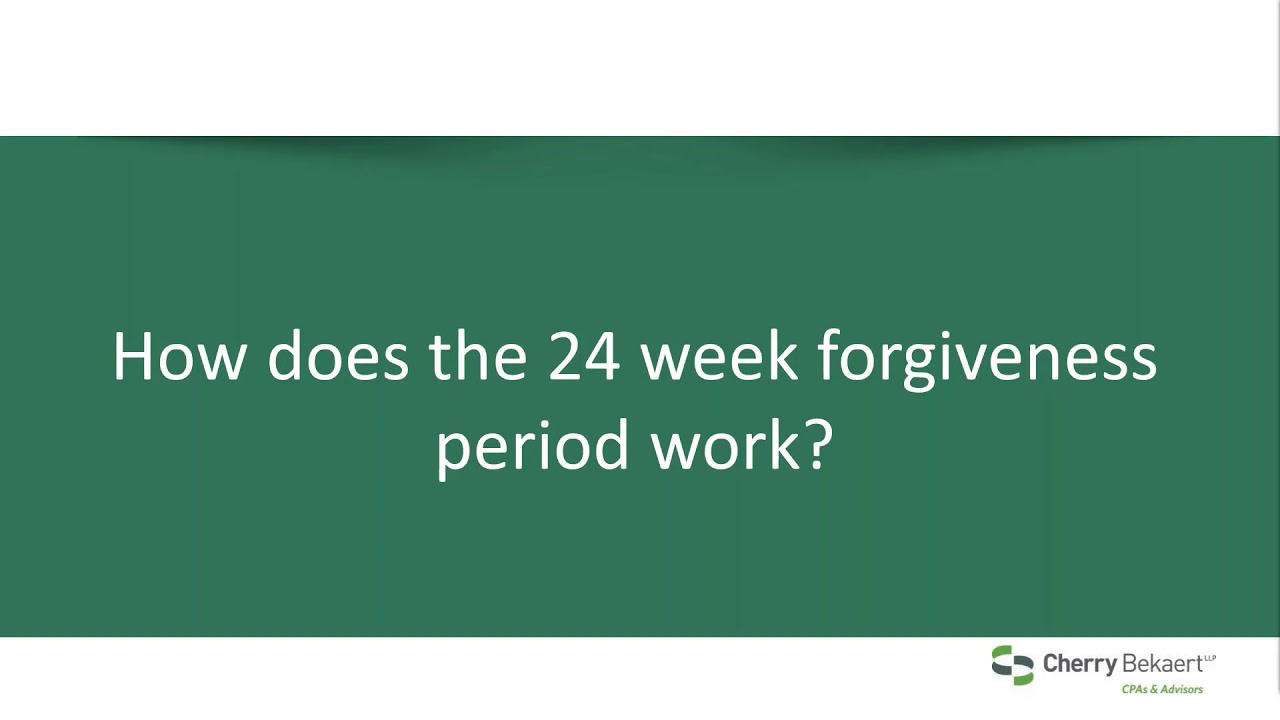 How does the 24 week forgiveness period work?

Cherry Bekaert LLP
CPAs & Advisors